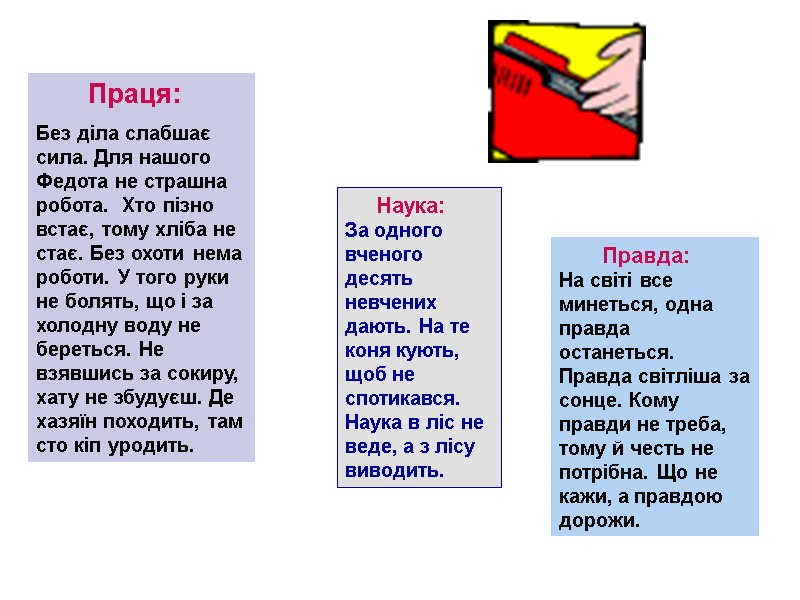 Праця:

Без діла слабшає сила. Для нашого Федота не страшна робота. Хто пізно встає, тому хліба не стає. Без охоти нема роботи. У того руки не болять, що і за холодну воду не береться. Не взявшись за сокиру, хату не збудуєш. Де хазяїн походить, там сто кіп уродить.

Наука:

За одного вченого десять невчених дають. На те коня кують, щоб не спотикався. Наука в ліс не веде, а з лісу виводить.

Правда:

На світі все минеться, одна правда останеться. Правда світліша за сонце. Кому правди не треба, тому й честь не потрібна. Що не кажи, а правдою дорожи.